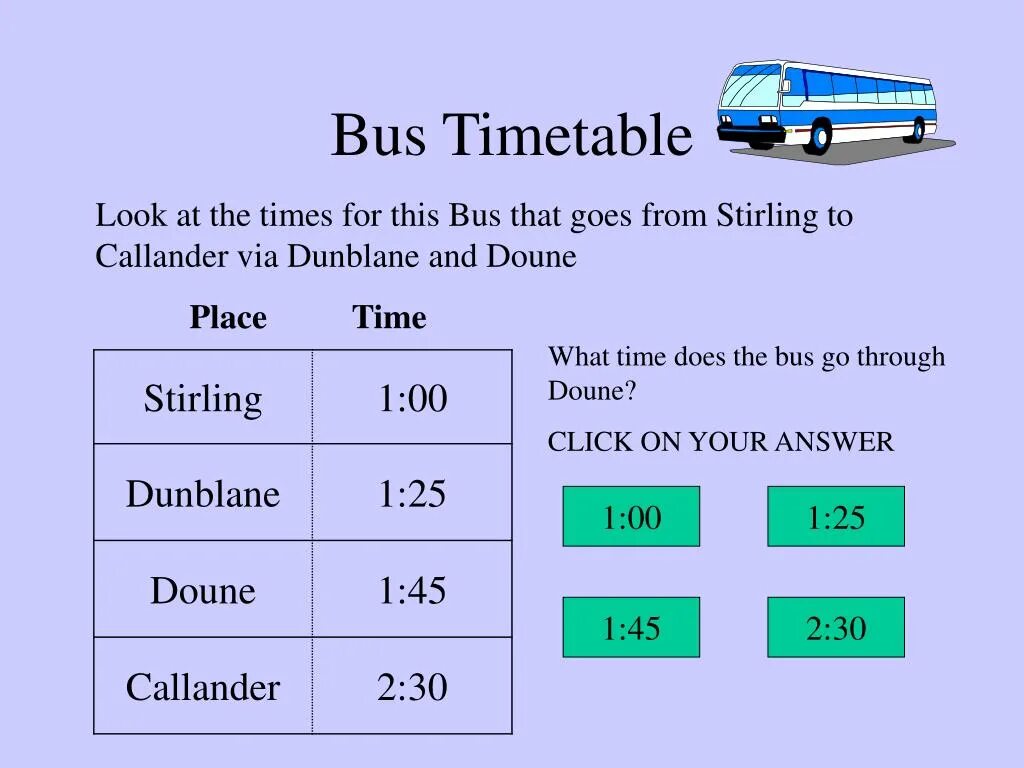 Bus Timetable

Look at the times for this Bus that goes from Stirling to Callander via Dunblane and Doune

| Place | Time |
|---|---|
| Stirling | 1:00 |
| Dunblane | 1:25 |
| Doune | 1:45 |
| Callander | 2:30 |

What time does the bus go through Doune?

CLICK ON YOUR ANSWER

1:00

1:25

1:45

2:30